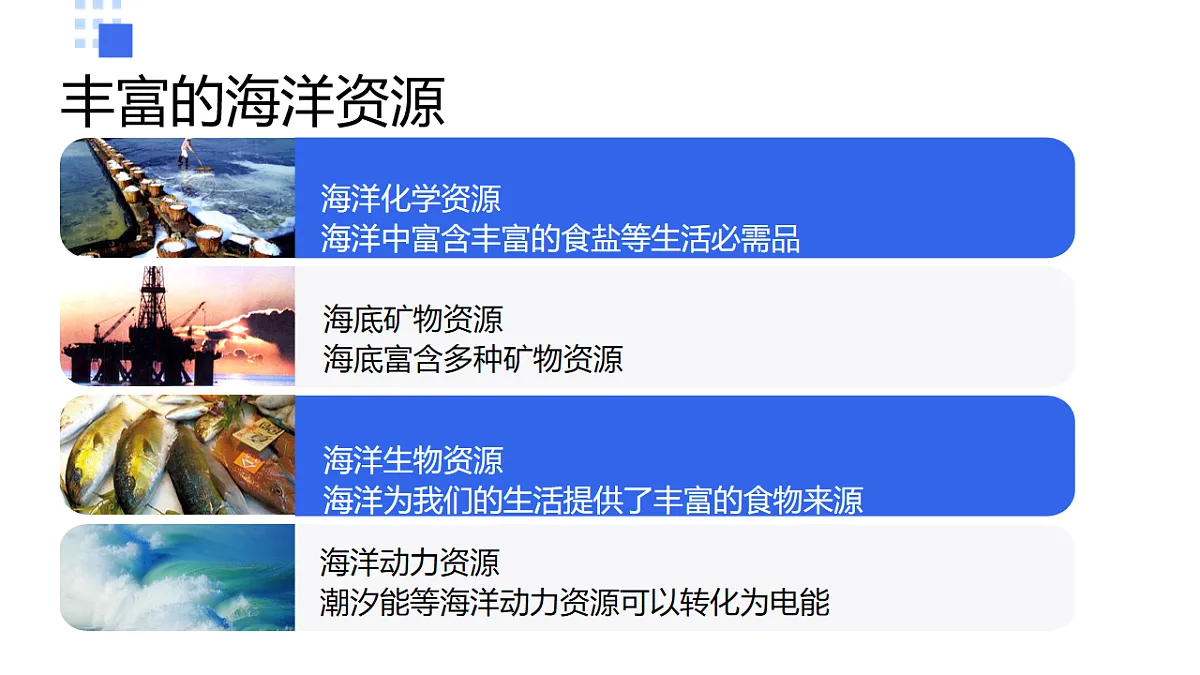 丰富的海洋资源

海洋化学资源
海洋中富含丰富的食盐等生活必需品

海底矿物资源
海底富含多种矿物资源

海洋生物资源
海洋为我们的生活提供了丰富的食物来源

海洋动力资源
潮汐能等海洋动力资源可以转化为电能